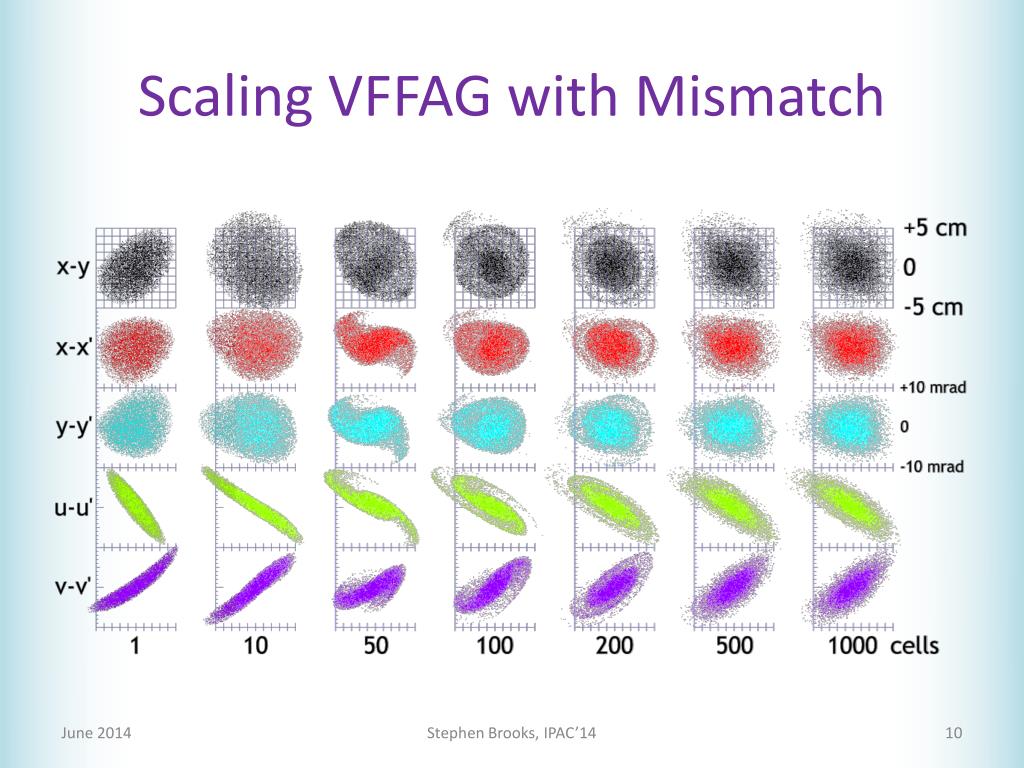 Scaling VFFAG with Mismatch

x-y
x-x'
y-y'
u-u'
v-v'

+5 cm
0
-5 cm

+10 mrad
0
-10 mrad

1
10
50
100
200
500
1000 cells

June 2014
Stephen Brooks, IPAC'14
10